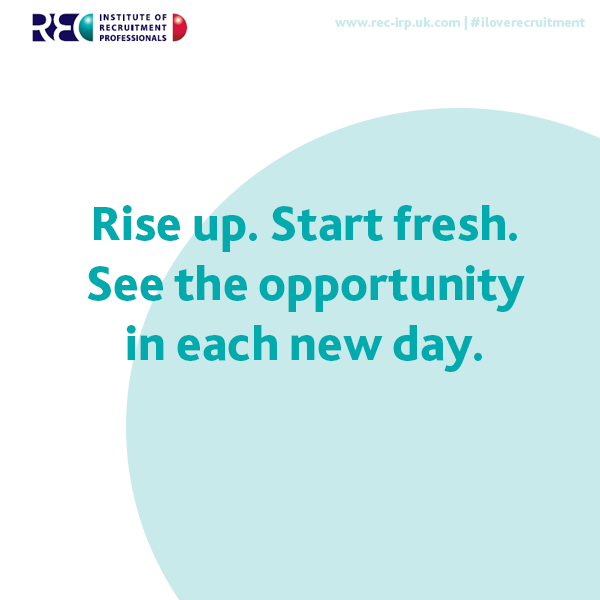 REC INSTITUTE OF RECRUITMENT PROFESSIONALS

www.rec-irp.uk.com | #iloverecruitment

Rise up. Start fresh. See the opportunity in each new day.